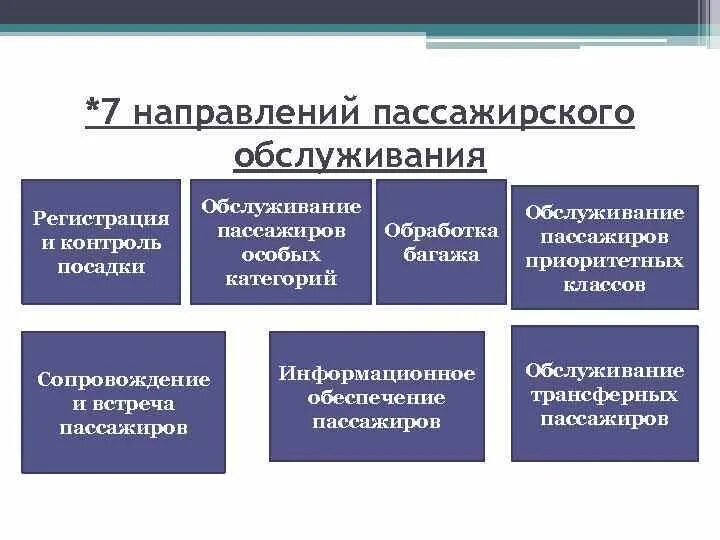 *7 направлений пассажирского обслуживания

Регистрация и контроль посадки

Обслуживание пассажиров особых категорий

Обработка багажа

Обслуживание пассажиров приоритетных классов

Сопровождение и встреча пассажиров

Информационное обеспечение пассажиров

Обслуживание трансферных пассажиров